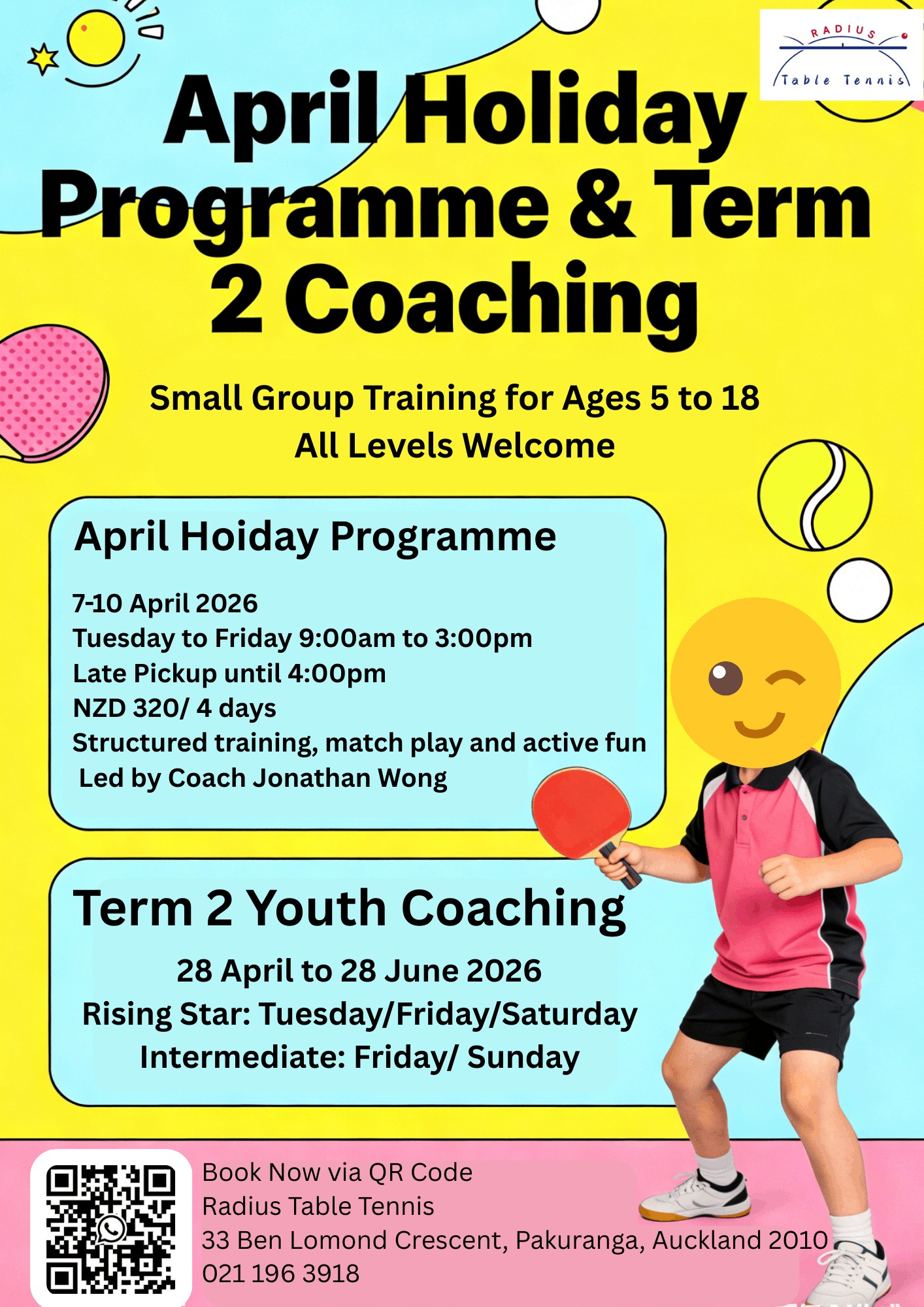 RADIUS
Table Tennis

April Holiday Programme & Term 2 Coaching

Small Group Training for Ages 5 to 18
All Levels Welcome

April Hoiday Programme

7-10 April 2026
Tuesday to Friday 9:00am to 3:00pm
Late Pickup until 4:00pm
NZD 320/ 4 days
Structured training, match play and active fun
Led by Coach Jonathan Wong

Term 2 Youth Coaching

28 April to 28 June 2026
Rising Star: Tuesday/Friday/Saturday
Intermediate: Friday/ Sunday

Book Now via QR Code
Radius Table Tennis
33 Ben Lomond Crescent, Pakuranga, Auckland 2010
021 196 3918